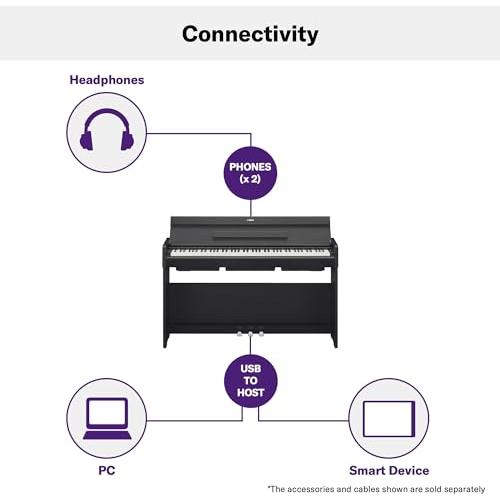 Connectivity

Headphones

PHONES (x 2)

USB TO HOST

PC

Smart Device

*The accessories and cables shown are sold separately